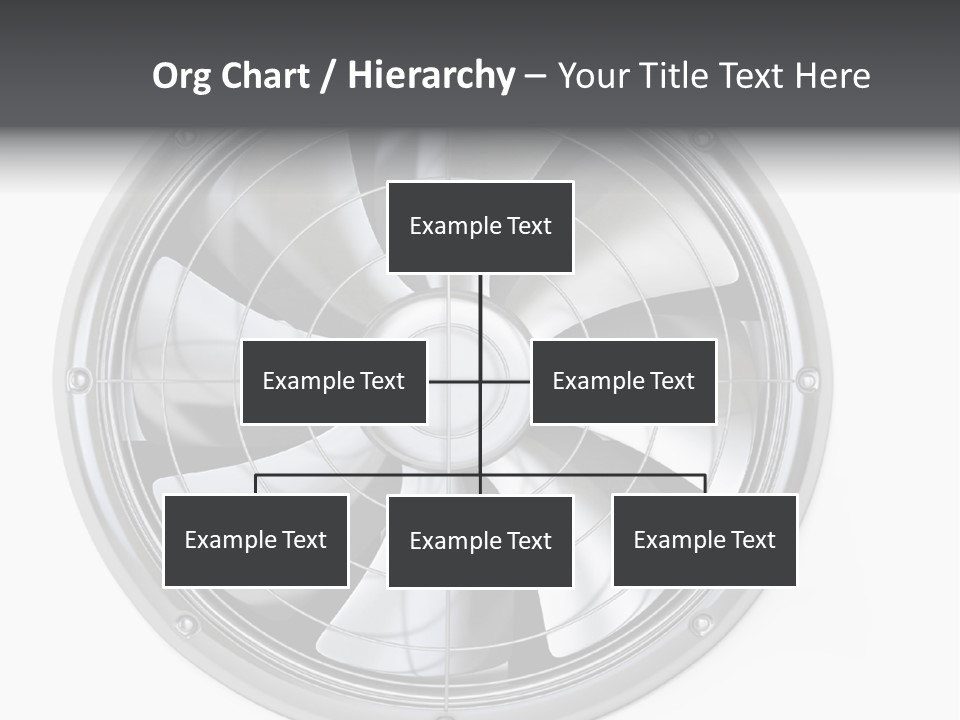 Org Chart / Hierarchy – Your Title Text Here

Example Text

Example Text

Example Text

Example Text

Example Text

Example Text